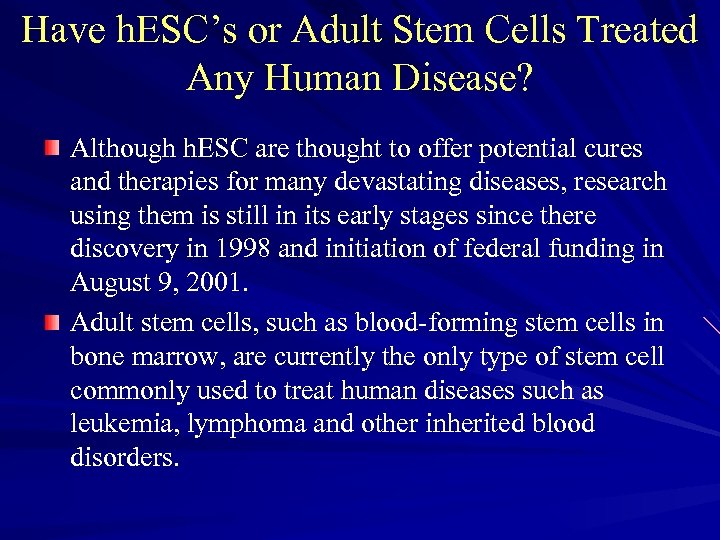 Have hESC's or Adult Stem Cells Treated Any Human Disease?

Although hESC are thought to offer potential cures and therapies for many devastating diseases, research using them is still in its early stages since there discovery in 1998 and initiation of federal funding in August 9, 2001.

Adult stem cells, such as blood-forming stem cells in bone marrow, are currently the only type of stem cell commonly used to treat human diseases such as leukemia, lymphoma and other inherited blood disorders.